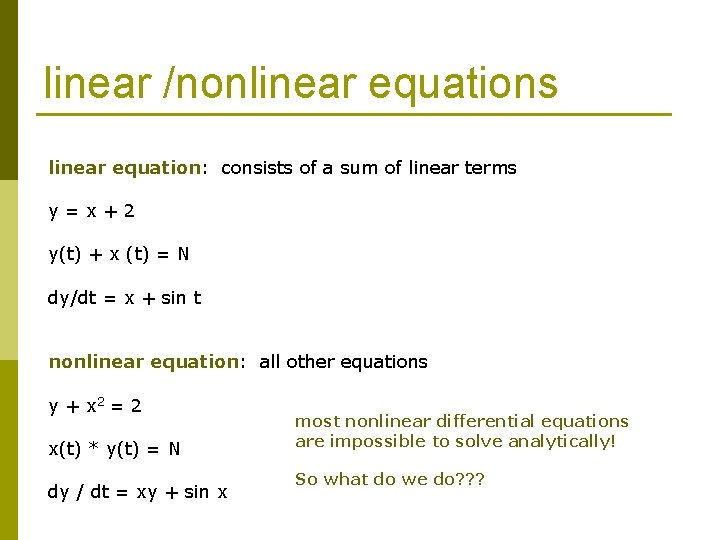 linear /nonlinear equations

linear equation: consists of a sum of linear terms

$y = x + 2$

$y(t) + x(t) = N$

$dy/dt = x + \sin t$

nonlinear equation: all other equations

$y + x^2 = 2$

$x(t) * y(t) = N$

$dy / dt = xy + \sin x$

most nonlinear differential equations are impossible to solve analytically!

So what do we do???